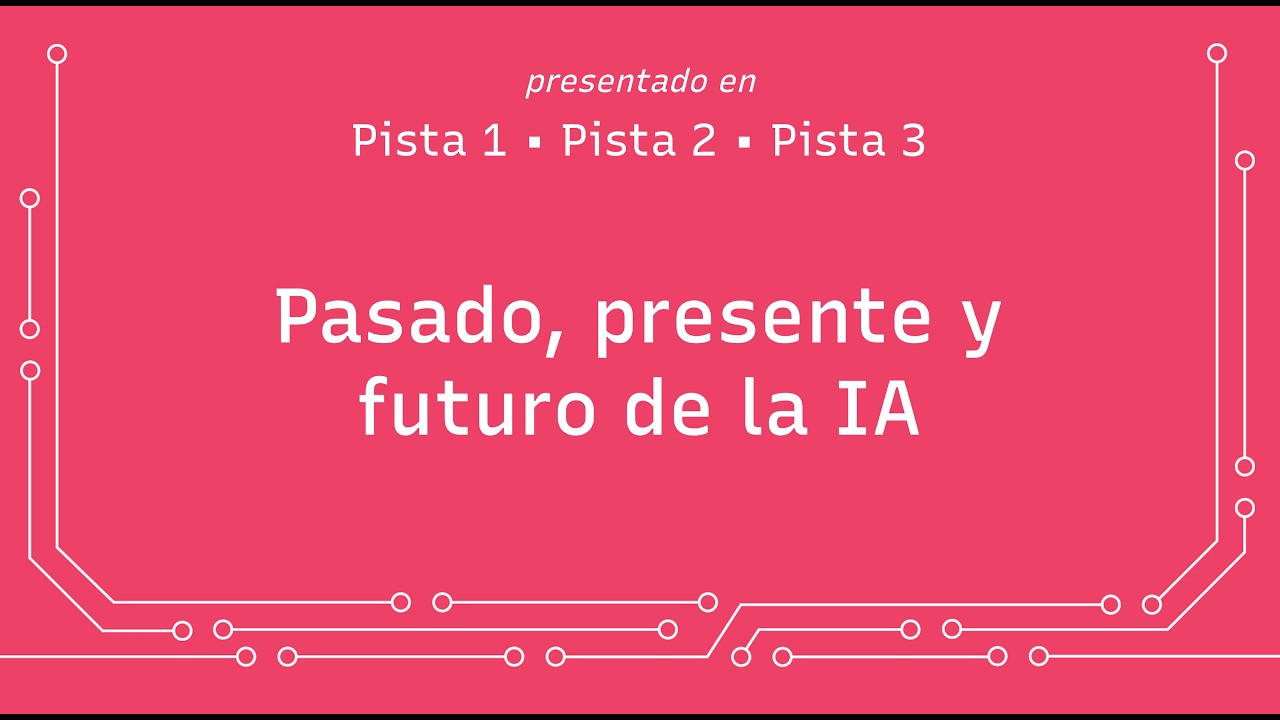 presentado en

Pista 1 ▪ Pista 2 ▪ Pista 3

Pasado, presente y futuro de la IA